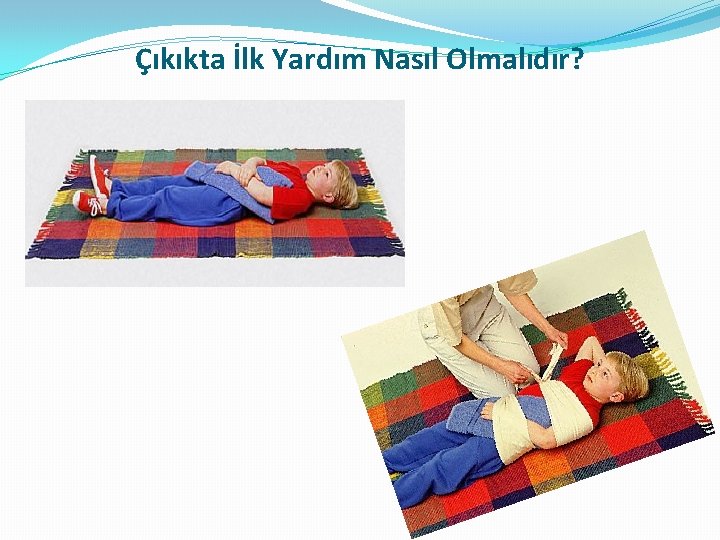 Çıkıkta İlk Yardım Nasıl Olmalıdır?